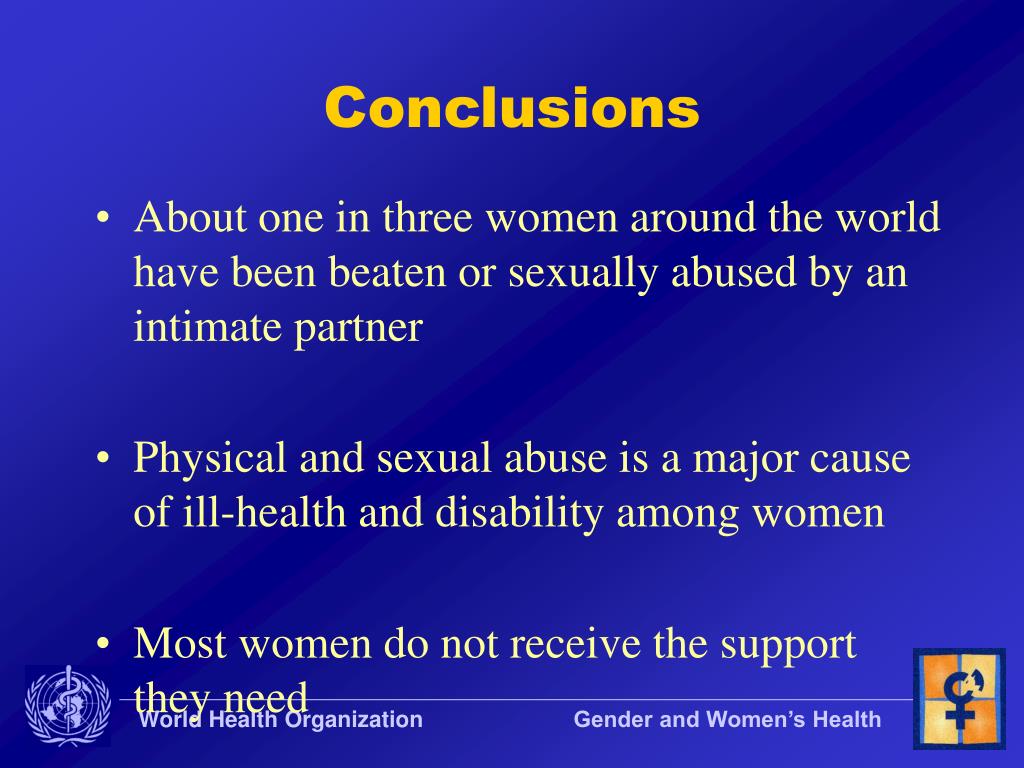 Conclusions

• About one in three women around the world have been beaten or sexually abused by an intimate partner

• Physical and sexual abuse is a major cause of ill-health and disability among women

• Most women do not receive the support they need

World Health Organization

Gender and Women's Health